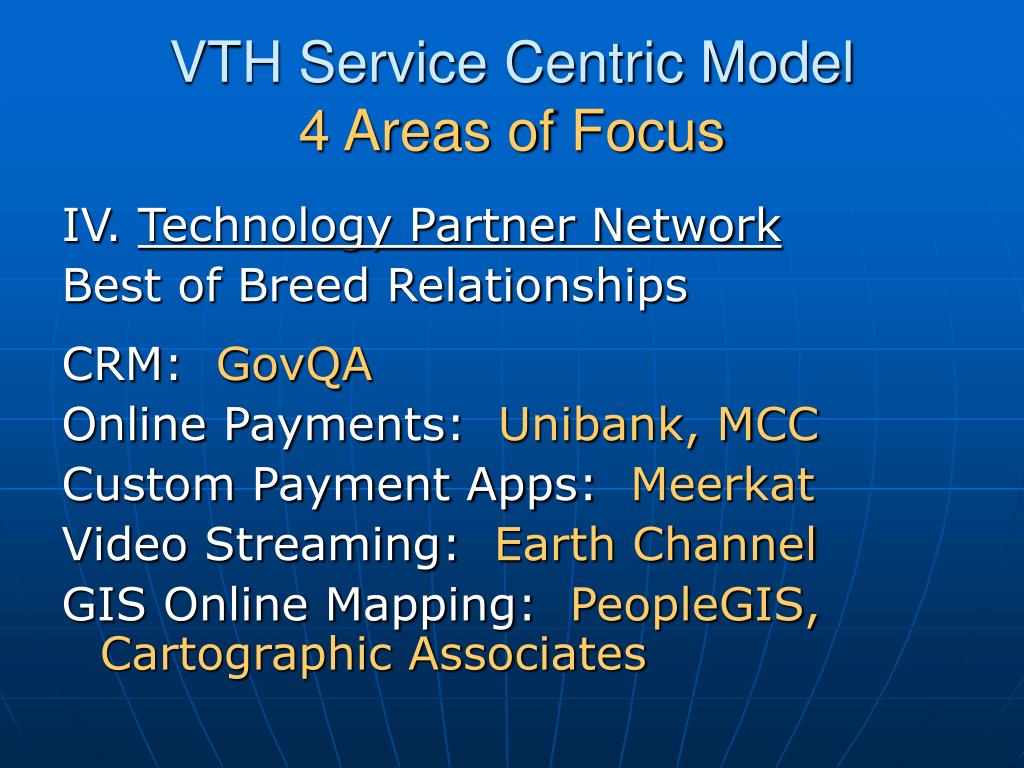 VTH Service Centric Model
4 Areas of Focus

IV. Technology Partner Network
Best of Breed Relationships

CRM: GovQA
Online Payments: Unibank, MCC
Custom Payment Apps: Meerkat
Video Streaming: Earth Channel
GIS Online Mapping: PeopleGIS, Cartographic Associates